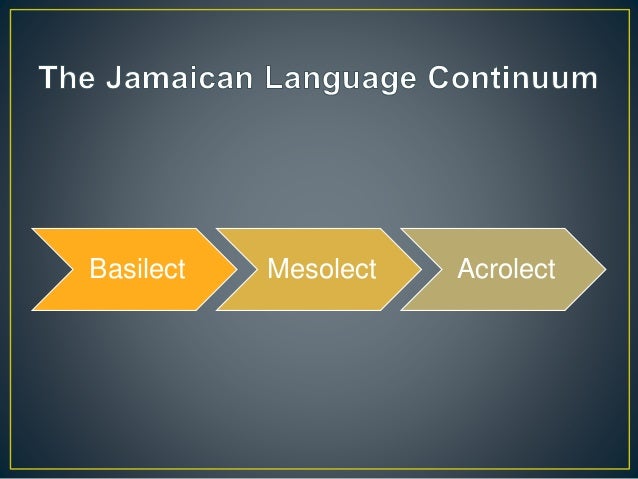 The Jamaican Language Continuum

Basilect

Mesolect

Acrolect